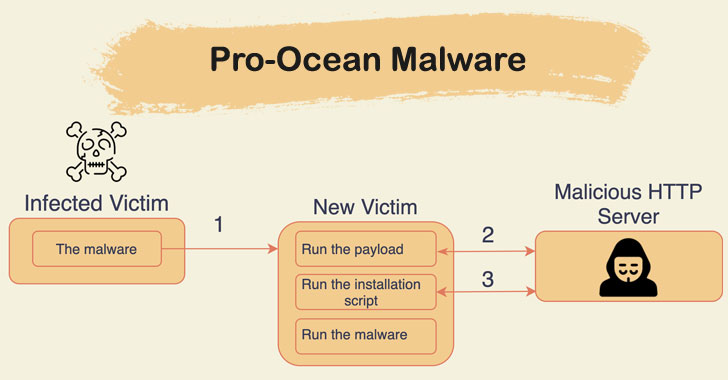 Pro-Ocean Malware

Infected Victim

The malware

1

New Victim

Run the payload

Run the installation script

Run the malware

2

3

Malicious HTTP Server